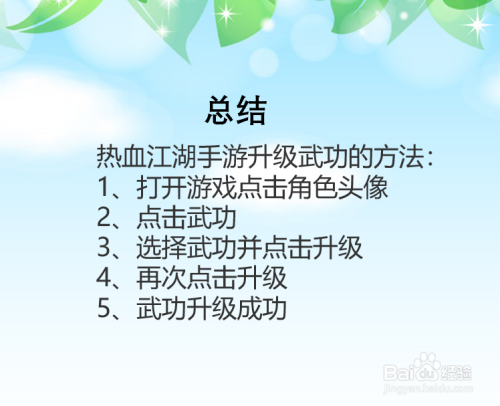 总结

热血江湖手游升级武功的方法:
1、打开游戏点击角色头像
2、点击武功
3、选择武功并点击升级
4、再次点击升级
5、武功升级成功

Baidu经验
jingyan.baidu.com